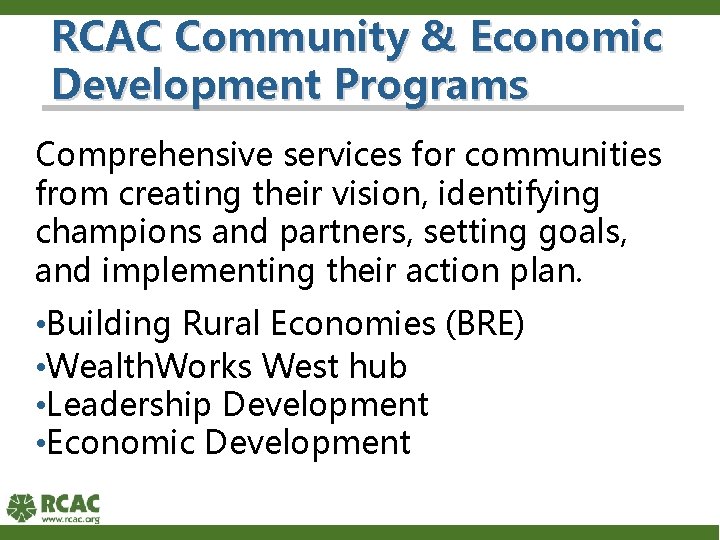 RCAC Community & Economic Development Programs

Comprehensive services for communities from creating their vision, identifying champions and partners, setting goals, and implementing their action plan.

•Building Rural Economies (BRE)
•WealthWorks West hub
•Leadership Development
•Economic Development

RCAC
www.rcac.org